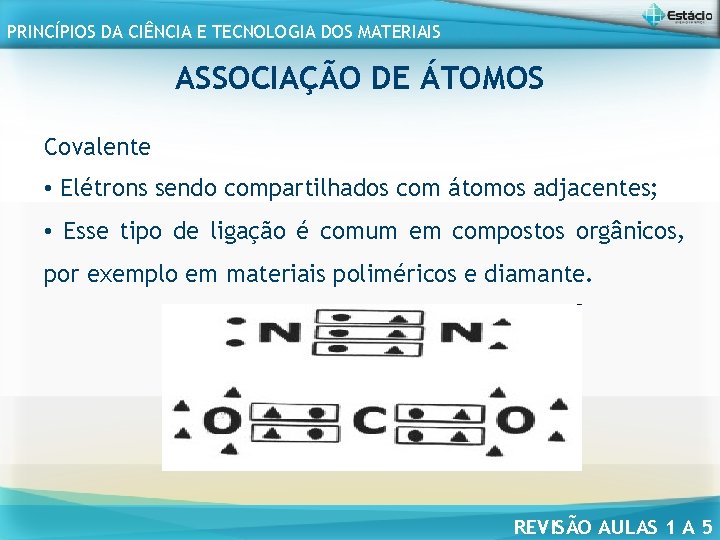 PRINCÍPIOS DA CIÊNCIA E TECNOLOGIA DOS MATERIAIS

Estácio

ASSOCIAÇÃO DE ÁTOMOS

Covalente

• Elétrons sendo compartilhados com átomos adjacentes;

• Esse tipo de ligação é comum em compostos orgânicos, por exemplo em materiais poliméricos e diamante.

N N

O C O

REVISÃO AULAS 1 A 5